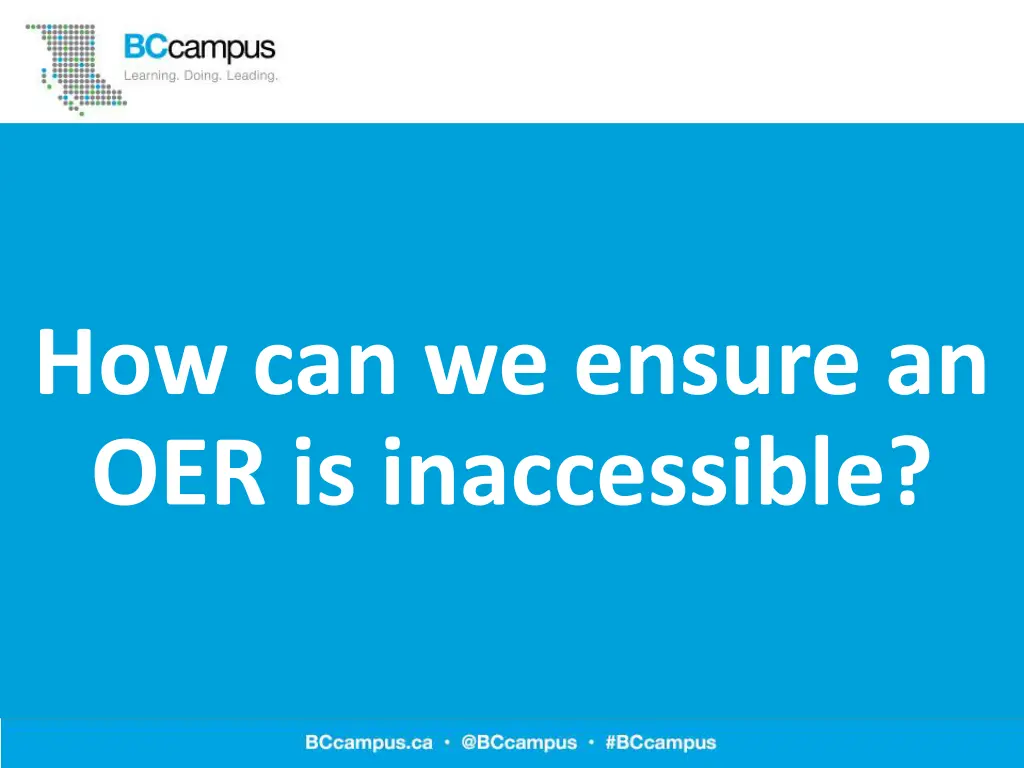 BCcampus
Learning. Doing. Leading.

How can we ensure an OER is inaccessible?

BCcampus.ca • @BCcampus • #BCcampus